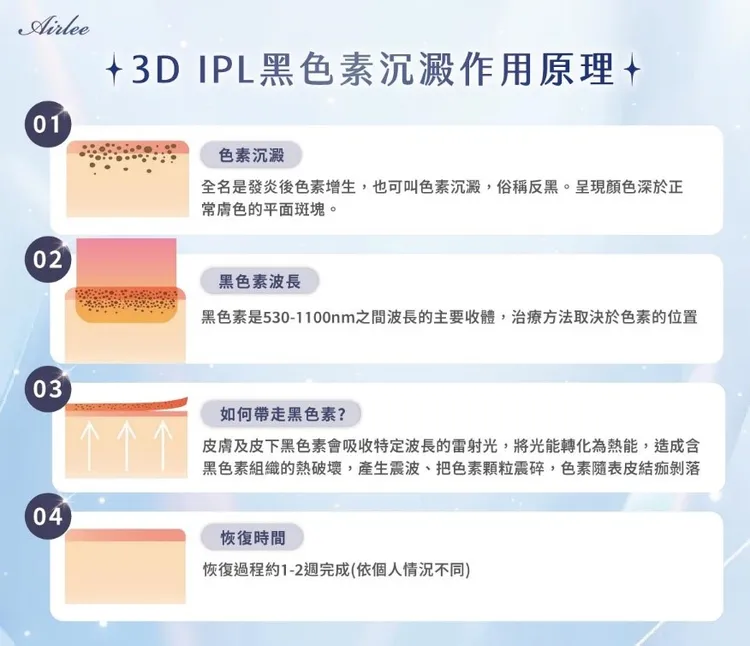 Airlee

3D IPL黑色素沉澱作用原理

01

色素沉澱

全名是發炎後色素增生，也可叫色素沉澱，俗稱反黑。呈現顏色深於正常膚色的平面斑塊。

02

黑色素波長

黑色素是530-1100nm之間波長的主要收體，治療方法取決於色素的位置

03

如何帶走黑色素?

皮膚及皮下黑色素會吸收特定波長的雷射光，將光能轉化為熱能，造成含黑色素組織的熱破壞，產生震波、把色素顆粒震碎，色素隨表皮結痂剝落

04

恢復時間

恢復過程約1-2週完成(依個人情況不同)